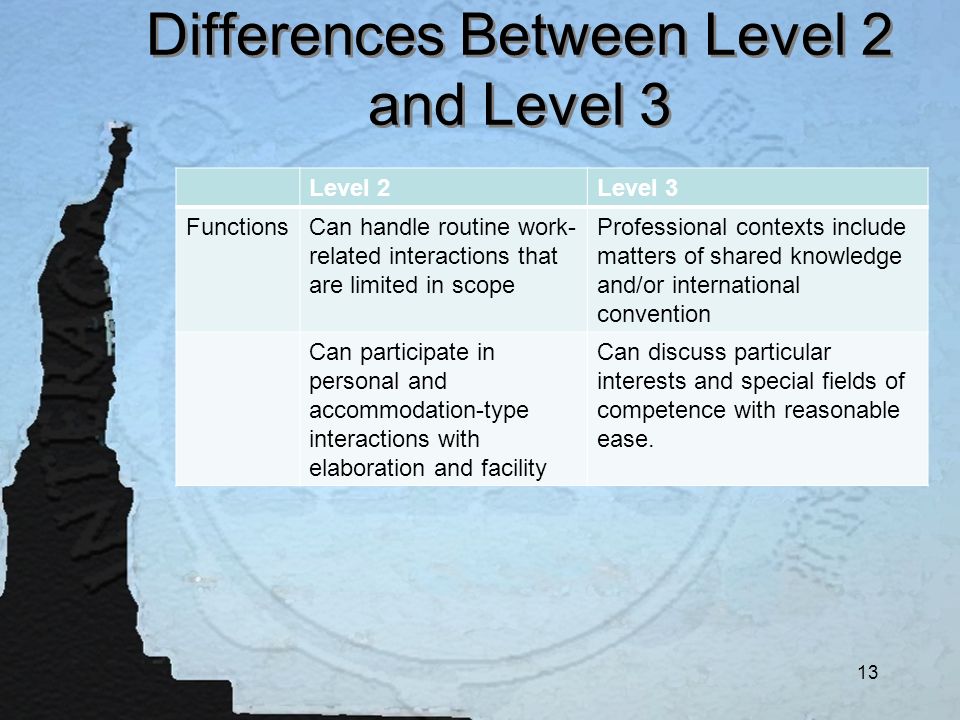 Differences Between Level 2 and Level 3

| | Level 2 | Level 3 |
|---|---|---|
| Functions | Can handle routine work-related interactions that are limited in scope | Professional contexts include matters of shared knowledge and/or international convention |
| | Can participate in personal and accommodation-type interactions with elaboration and facility | Can discuss particular interests and special fields of competence with reasonable ease. |

13